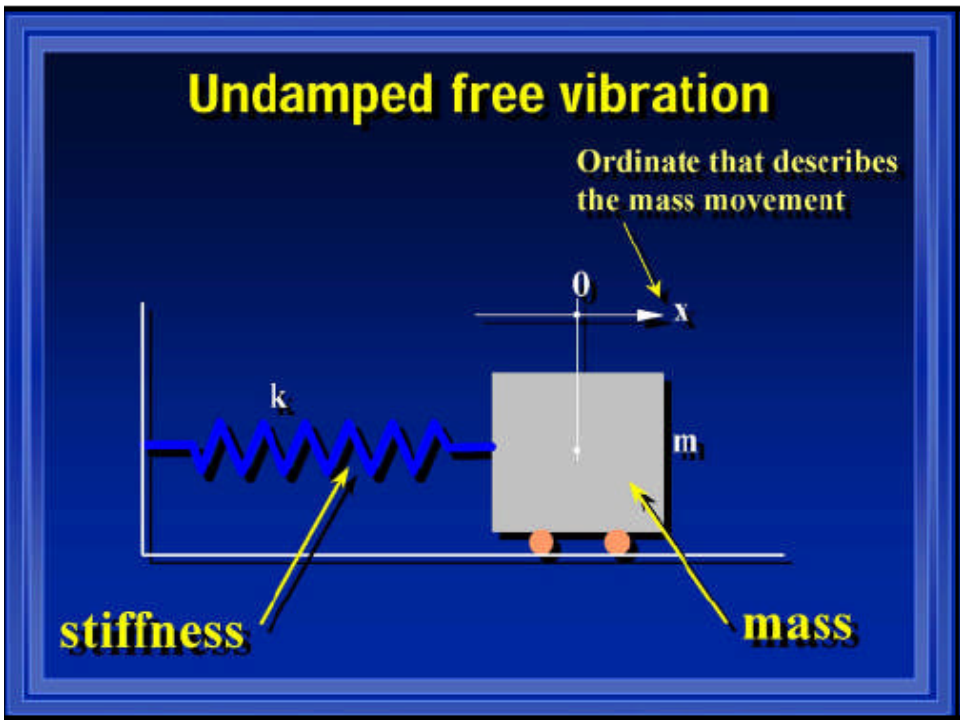 Undamped free vibration

Ordinate that describes the mass movement

0

x

k

m

stiffness

mass